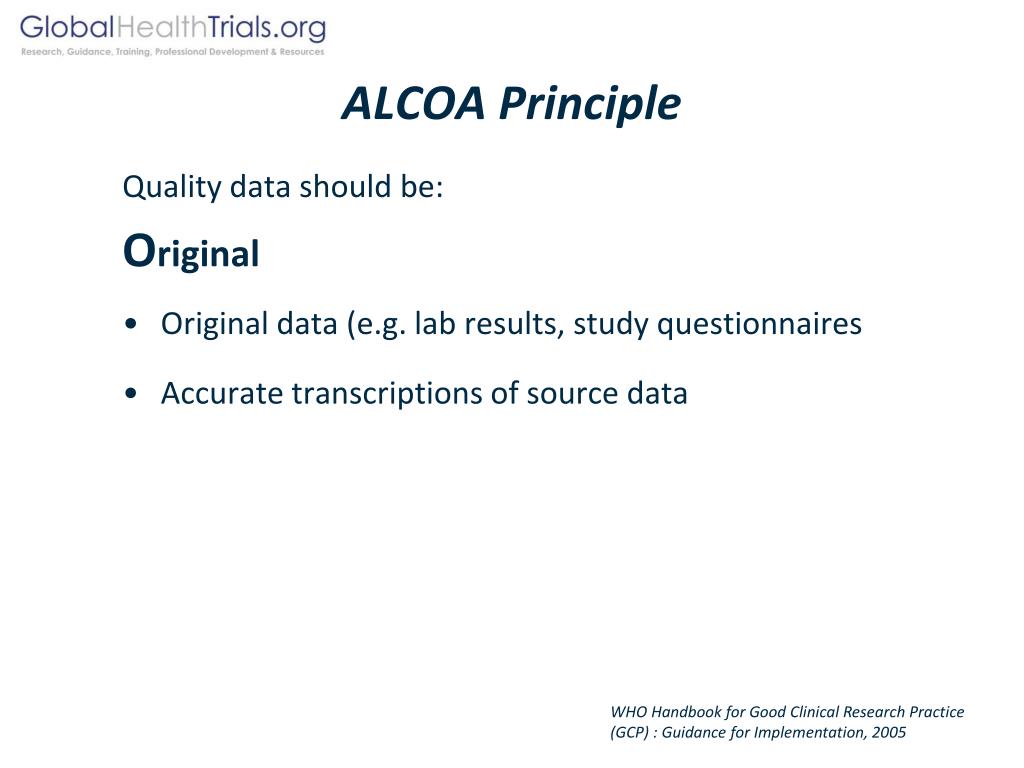 GlobalHealthTrials.org
Research, Guidance, Training, Professional Development & Resources

ALCOA Principle

Quality data should be:

Original

• Original data (e.g. lab results, study questionnaires

• Accurate transcriptions of source data

WHO Handbook for Good Clinical Research Practice (GCP) : Guidance for Implementation, 2005